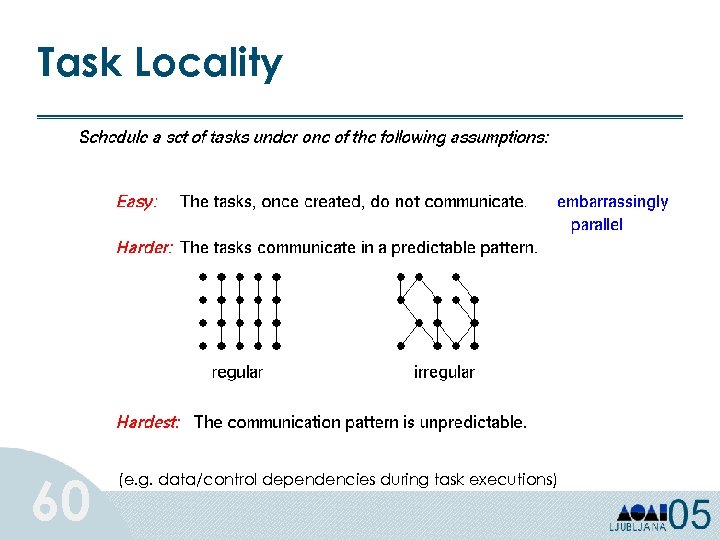 Task Locality

Schedule a set of tasks under one of the following assumptions:

Easy: The tasks, once created, do not communicate. embarrassingly parallel

Harder: The tasks communicate in a predictable pattern.

regular

irregular

Hardest: The communication pattern is unpredictable.

(e.g. data/control dependencies during task executions)

60

LJUBLJANA 05